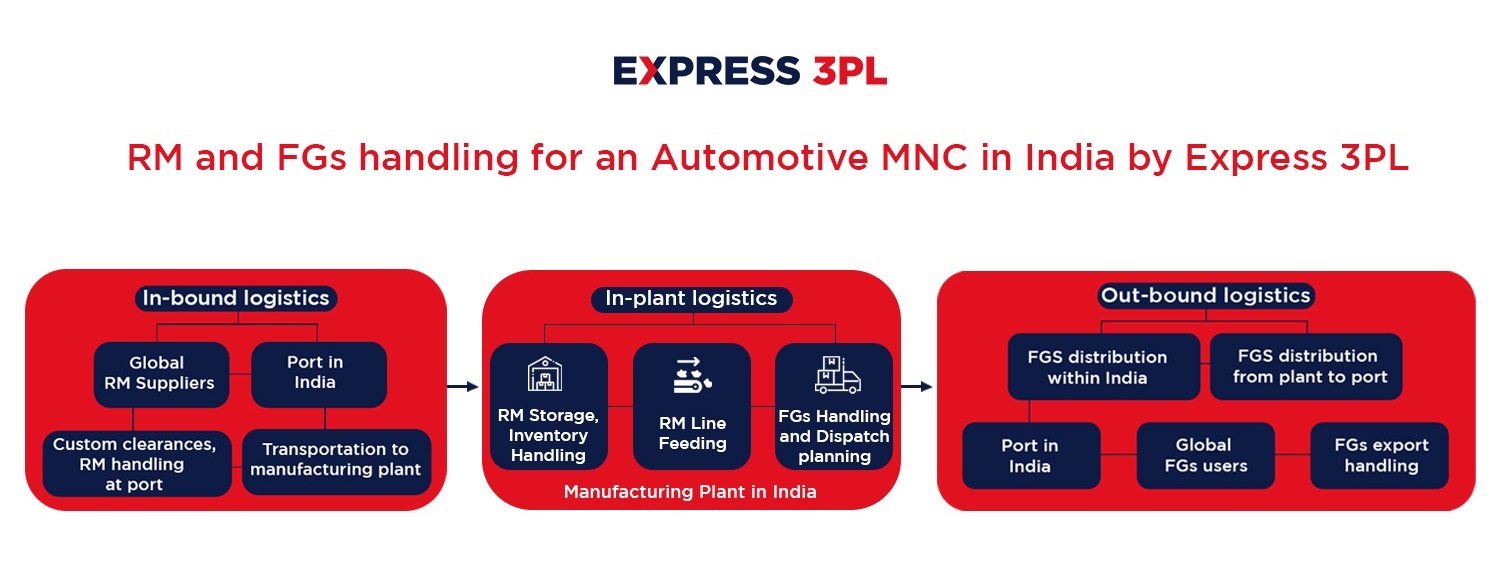 EXPRESS 3PL

RM and FGs handling for an Automotive MNC in India by Express 3PL

In-bound logistics

Global RM Suppliers

Port in India

Custom clearances, RM handling at port

Transportation to manufacturing plant

In-plant logistics

RM Storage, Inventory Handling

RM Line Feeding

FGs Handling and Dispatch planning

Manufacturing Plant in India

Out-bound logistics

FGS distribution within India

FGS distribution from plant to port

Port in India

Global FGs users

FGs export handling